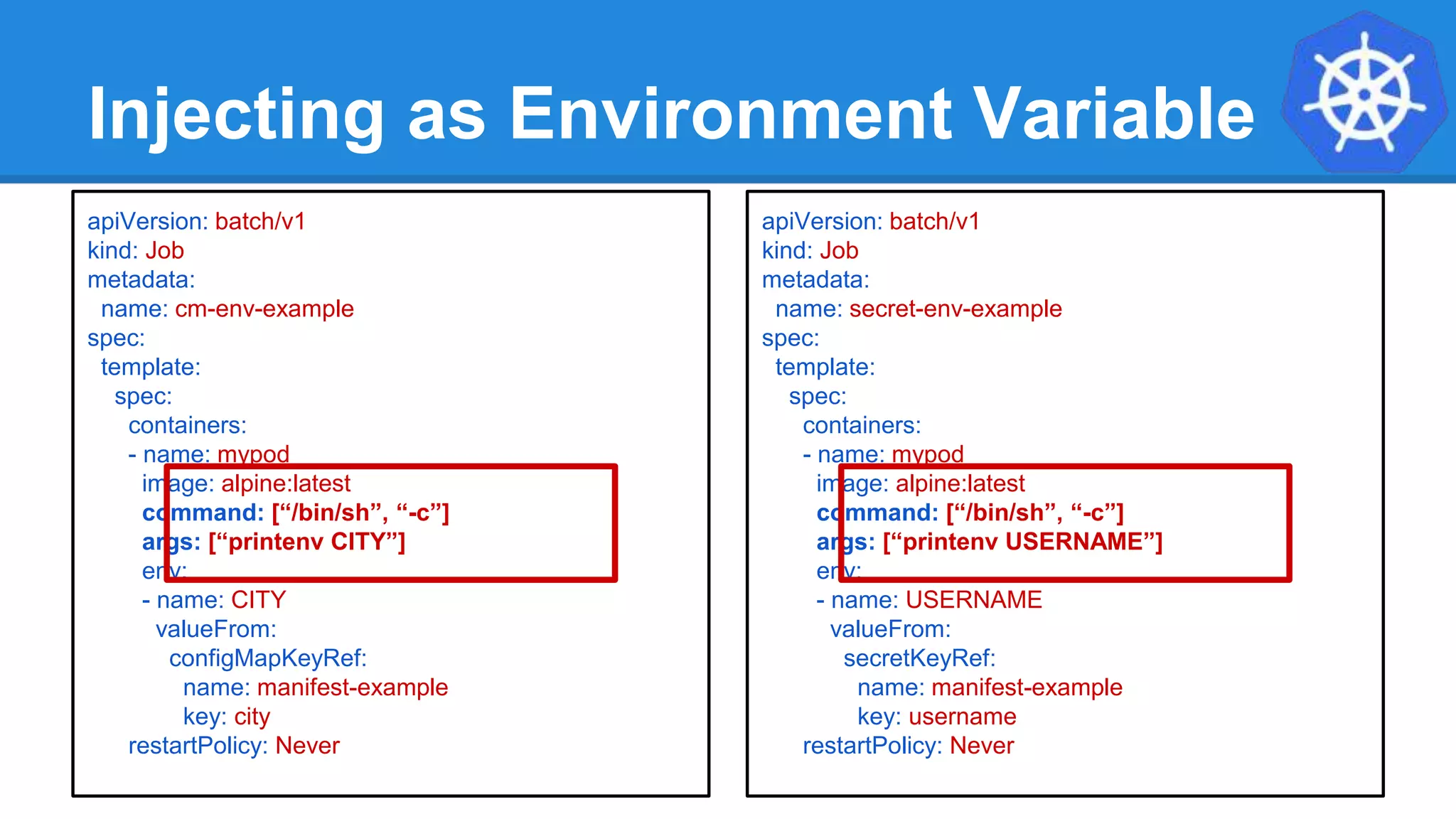 Injecting as Environment Variable

apiVersion: batch/v1
kind: Job
metadata:
  name: cm-env-example
spec:
  template:
    spec:
      containers:
      - name: mypod
        image: alpine:latest
        command: [“/bin/sh”, “-c”]
        args: [“printenv CITY”]
        env:
        - name: CITY
          valueFrom:
            configMapKeyRef:
              name: manifest-example
              key: city
      restartPolicy: Never

apiVersion: batch/v1
kind: Job
metadata:
  name: secret-env-example
spec:
  template:
    spec:
      containers:
      - name: mypod
        image: alpine:latest
        command: [“/bin/sh”, “-c”]
        args: [“printenv USERNAME”]
        env:
        - name: USERNAME
          valueFrom:
            secretKeyRef:
              name: manifest-example
              key: username
      restartPolicy: Never